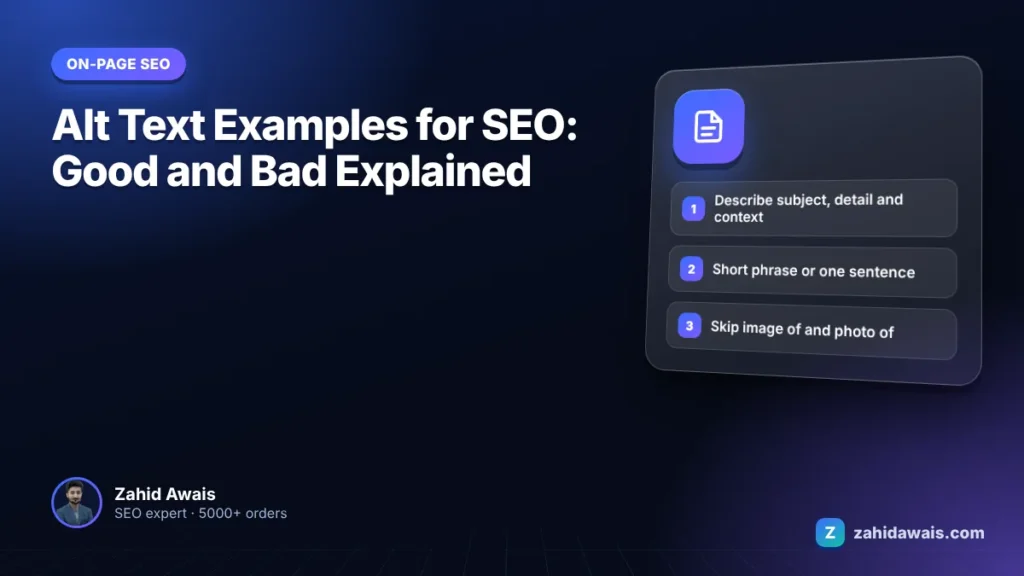 ON-PAGE SEO

Alt Text Examples for SEO: Good and Bad Explained

1 Describe subject, detail and context

2 Short phrase or one sentence

3 Skip image of and photo of

Zahid Awais
SEO expert · 5000+ orders

Z zahidawais.com